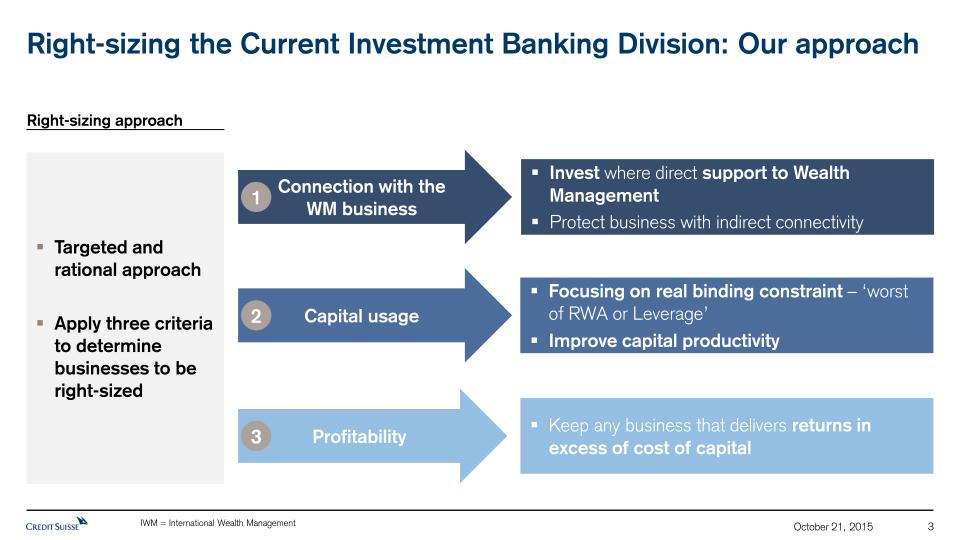 Right-sizing the Current Investment Banking Division: Our approach

Right-sizing approach

▪ Targeted and rational approach

▪ Apply three criteria to determine businesses to be right-sized

1 Connection with the WM business

▪ Invest where direct support to Wealth Management
▪ Protect business with indirect connectivity

2 Capital usage

▪ Focusing on real binding constraint – 'worst of RWA or Leverage'
▪ Improve capital productivity

3 Profitability

▪ Keep any business that delivers returns in excess of cost of capital

CREDIT SUISSE

IWM = International Wealth Management

October 21, 2015 3